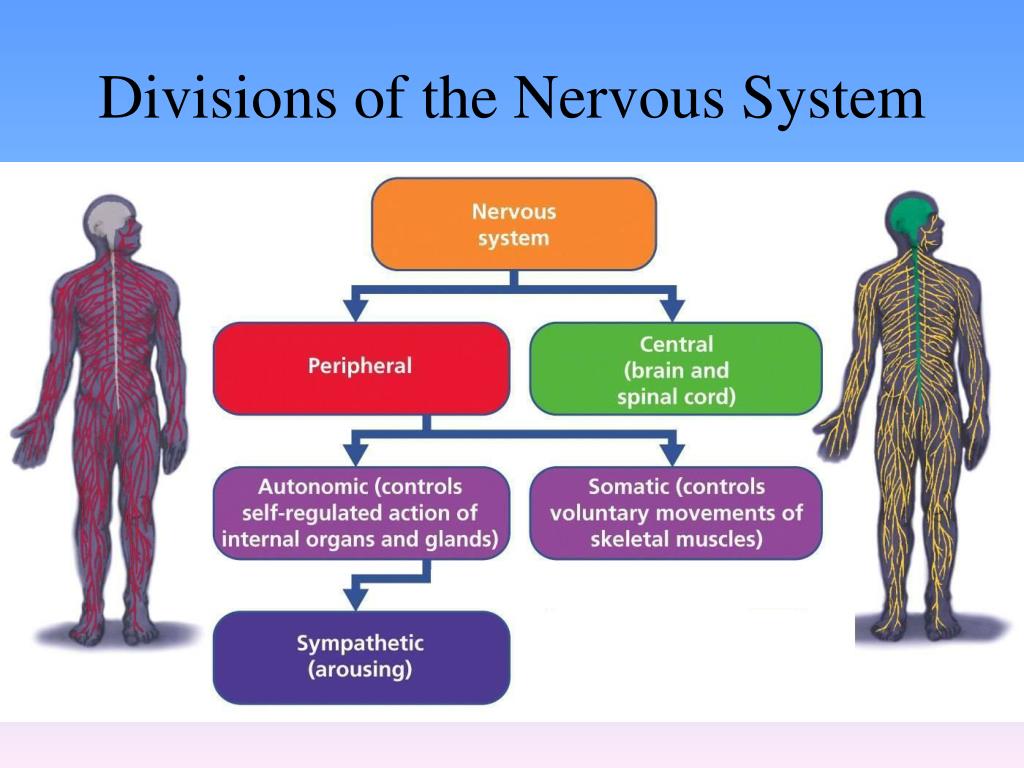 Divisions of the Nervous System

Nervous system

Peripheral

Central (brain and spinal cord)

Autonomic (controls self-regulated action of internal organs and glands)

Somatic (controls voluntary movements of skeletal muscles)

Sympathetic (arousing)